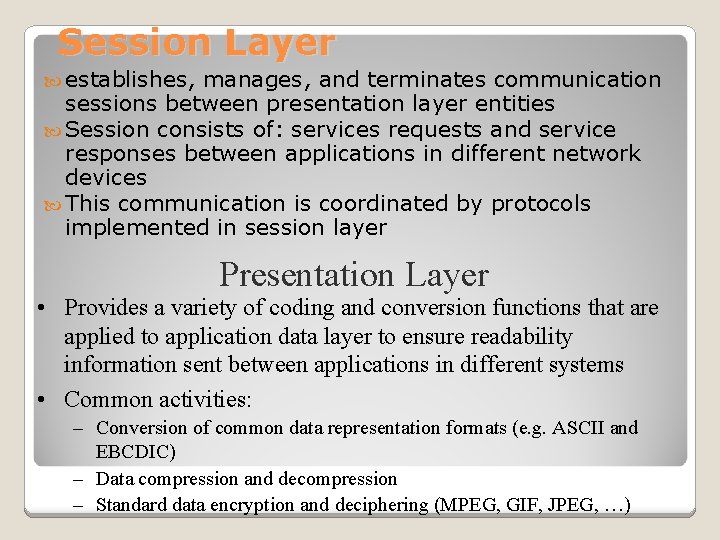 Session Layer

establishes, manages, and terminates communication sessions between presentation layer entities

Session consists of: services requests and service responses between applications in different network devices

This communication is coordinated by protocols implemented in session layer

Presentation Layer

• Provides a variety of coding and conversion functions that are applied to application data layer to ensure readability information sent between applications in different systems

• Common activities:

– Conversion of common data representation formats (e.g. ASCII and EBCDIC)

– Data compression and decompression

– Standard data encryption and deciphering (MPEG, GIF, JPEG, …)